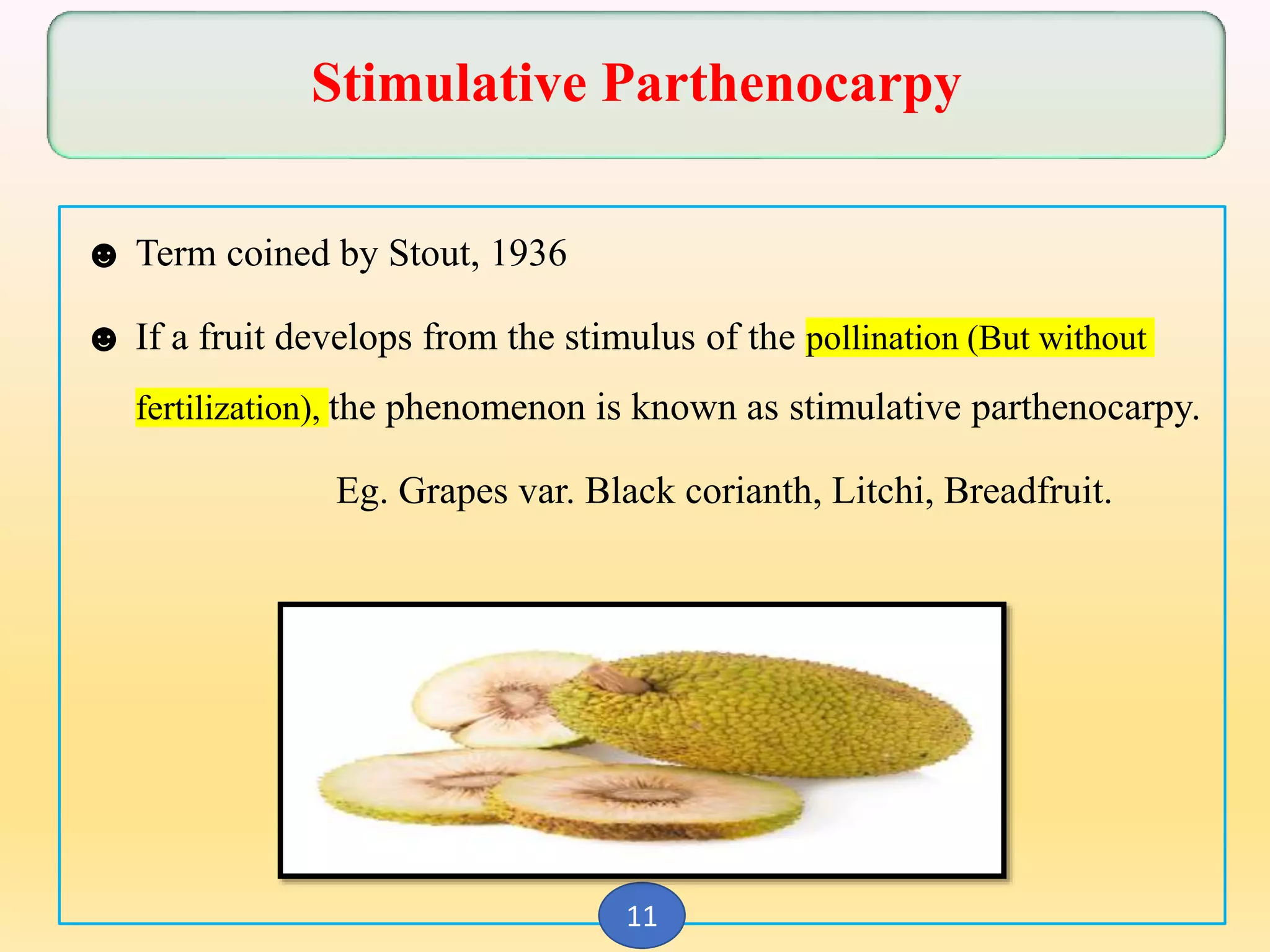 Stimulative Parthenocarpy

☻ Term coined by Stout, 1936

☻ If a fruit develops from the stimulus of the pollination (But without fertilization), the phenomenon is known as stimulative parthenocarpy.

Eg. Grapes var. Black corianth, Litchi, Breadfruit.

11